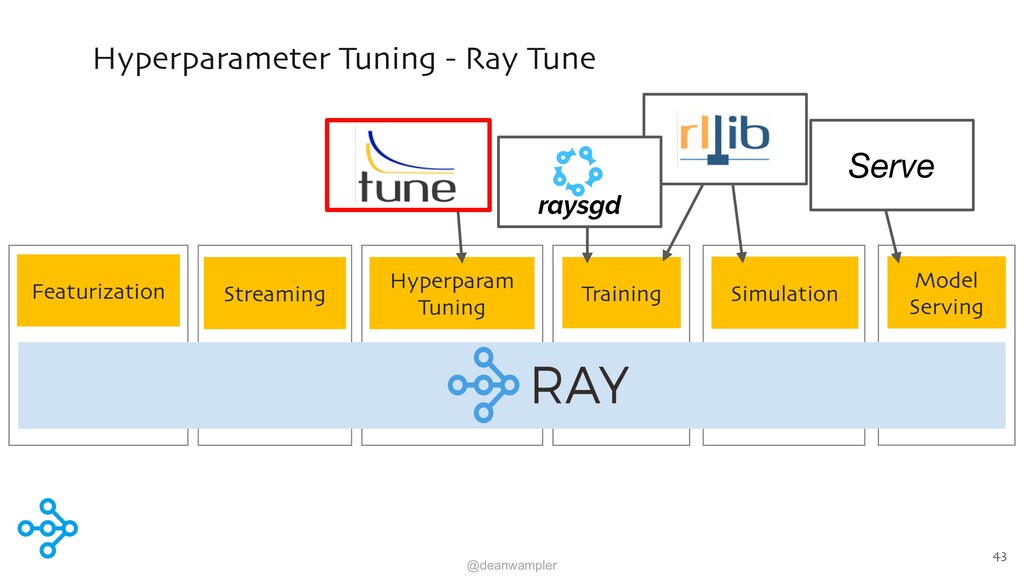 Hyperparameter Tuning - Ray Tune

tune

raysgd

rllib

Serve

Featurization

Streaming

Hyperparam Tuning

Training

Simulation

Model Serving

RAY

@deanwampler

43